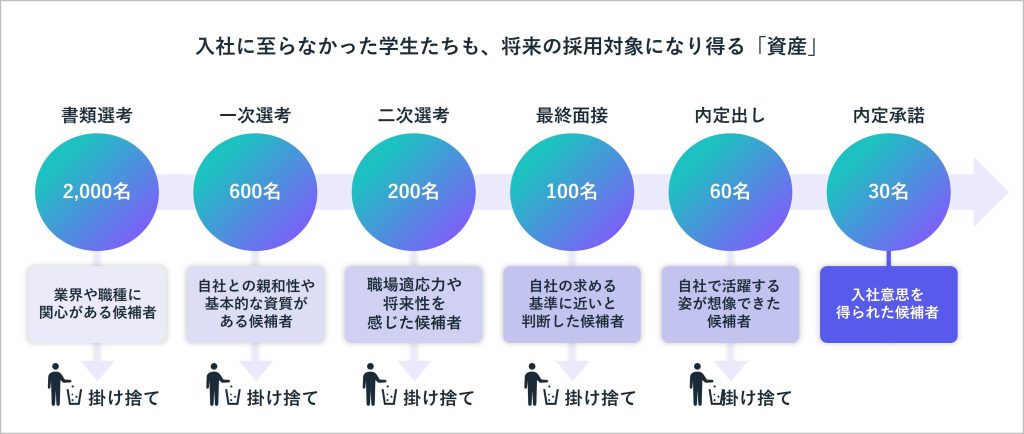 入社に至らなかった学生たちも、将来の採用対象になり得る「資産」

書類選考
2,000名
業界や職種に関心がある候補者
掛け捨て

一次選考
600名
自社との親和性や基本的な資質がある候補者
掛け捨て

二次選考
200名
職場適応力や将来性を感じた候補者
掛け捨て

最終面接
100名
自社の求める基準に近いと判断した候補者
掛け捨て

内定出し
60名
自社で活躍する姿が想像できた候補者
掛け捨て

内定承諾
30名
入社意思を得られた候補者